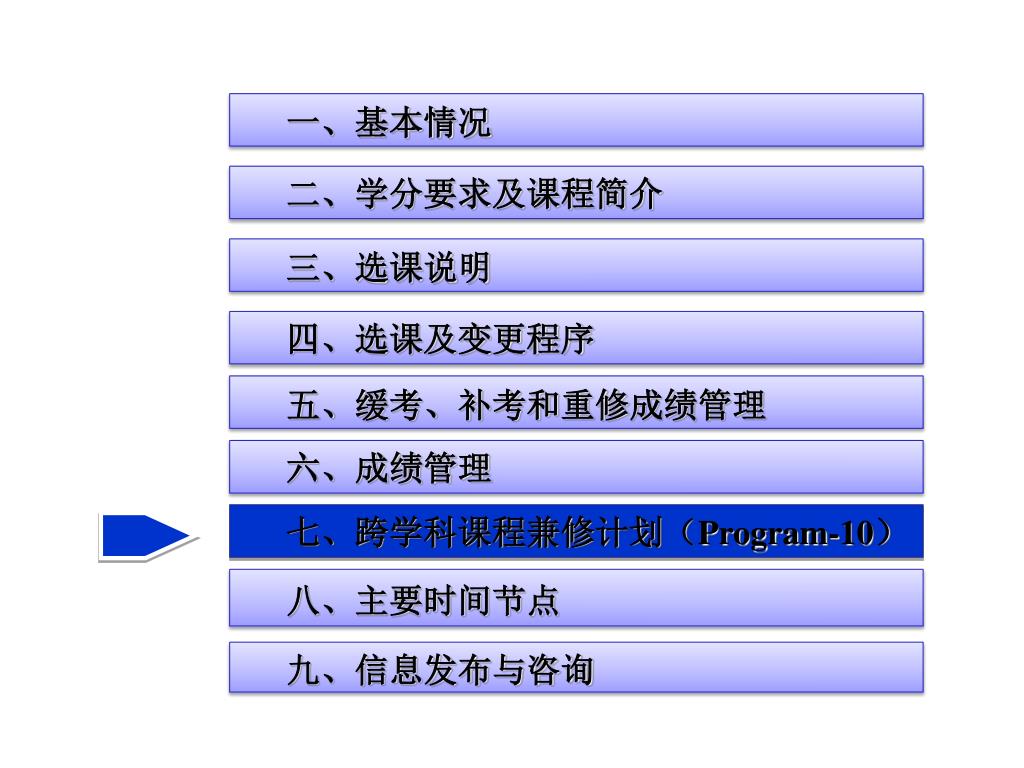 一、基本情况

二、学分要求及课程简介

三、选课说明

四、选课及变更程序

五、缓考、补考和重修成绩管理

六、成绩管理

七、跨学科课程兼修计划（Program-10）

八、主要时间节点

九、信息发布与咨询